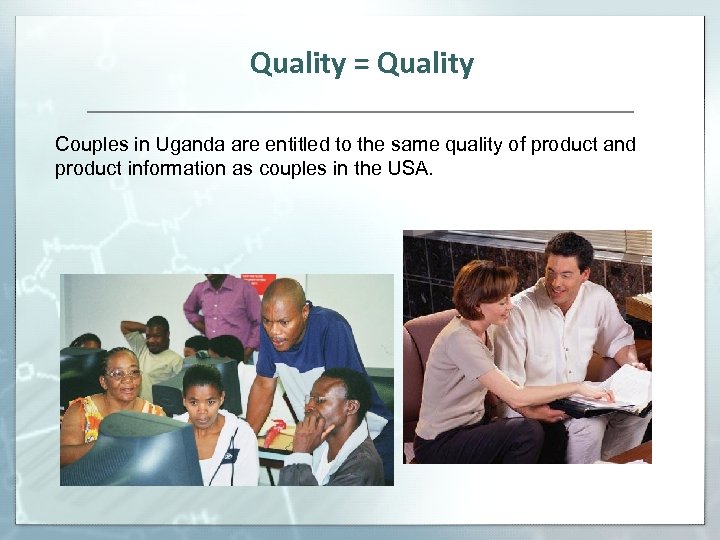 Quality = Quality

Couples in Uganda are entitled to the same quality of product and product information as couples in the USA.